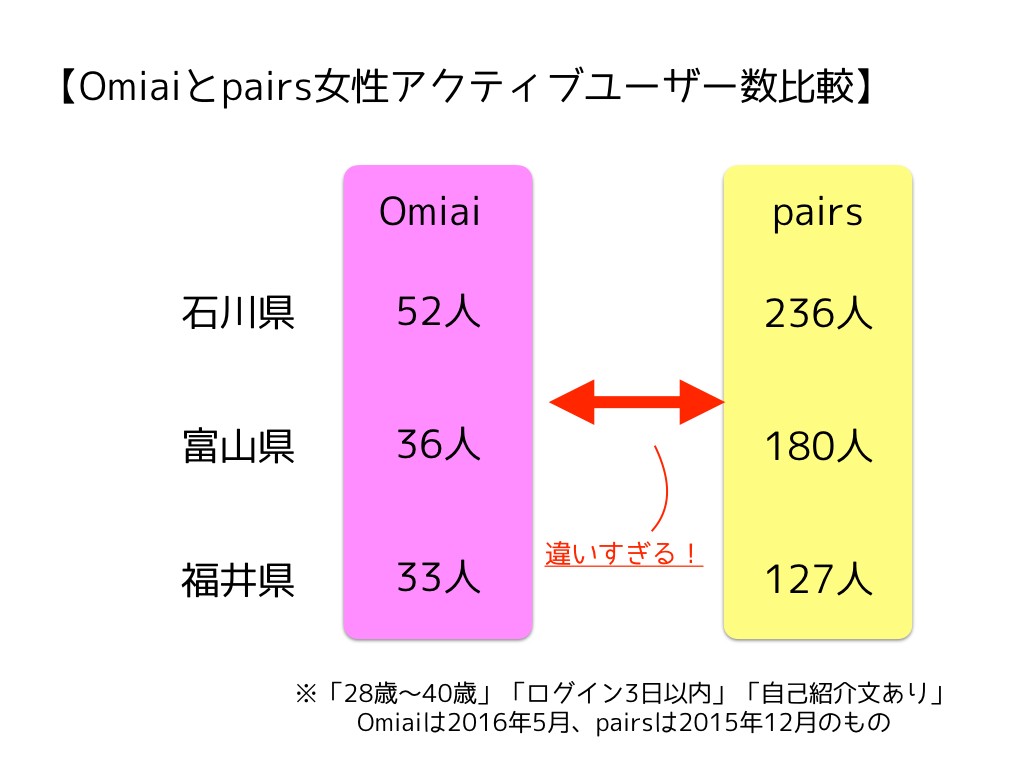 【Omiaiとpairs女性アクティブユーザー数比較】

|  | Omiai | pairs |
|---|---|---|
| 石川県 | 52人 | 236人 |
| 富山県 | 36人 | 180人 |
| 福井県 | 33人 | 127人 |

違いすぎる！

※「28歳〜40歳」「ログイン3日以内」「自己紹介文あり」
Omiaiは2016年5月、pairsは2015年12月のもの